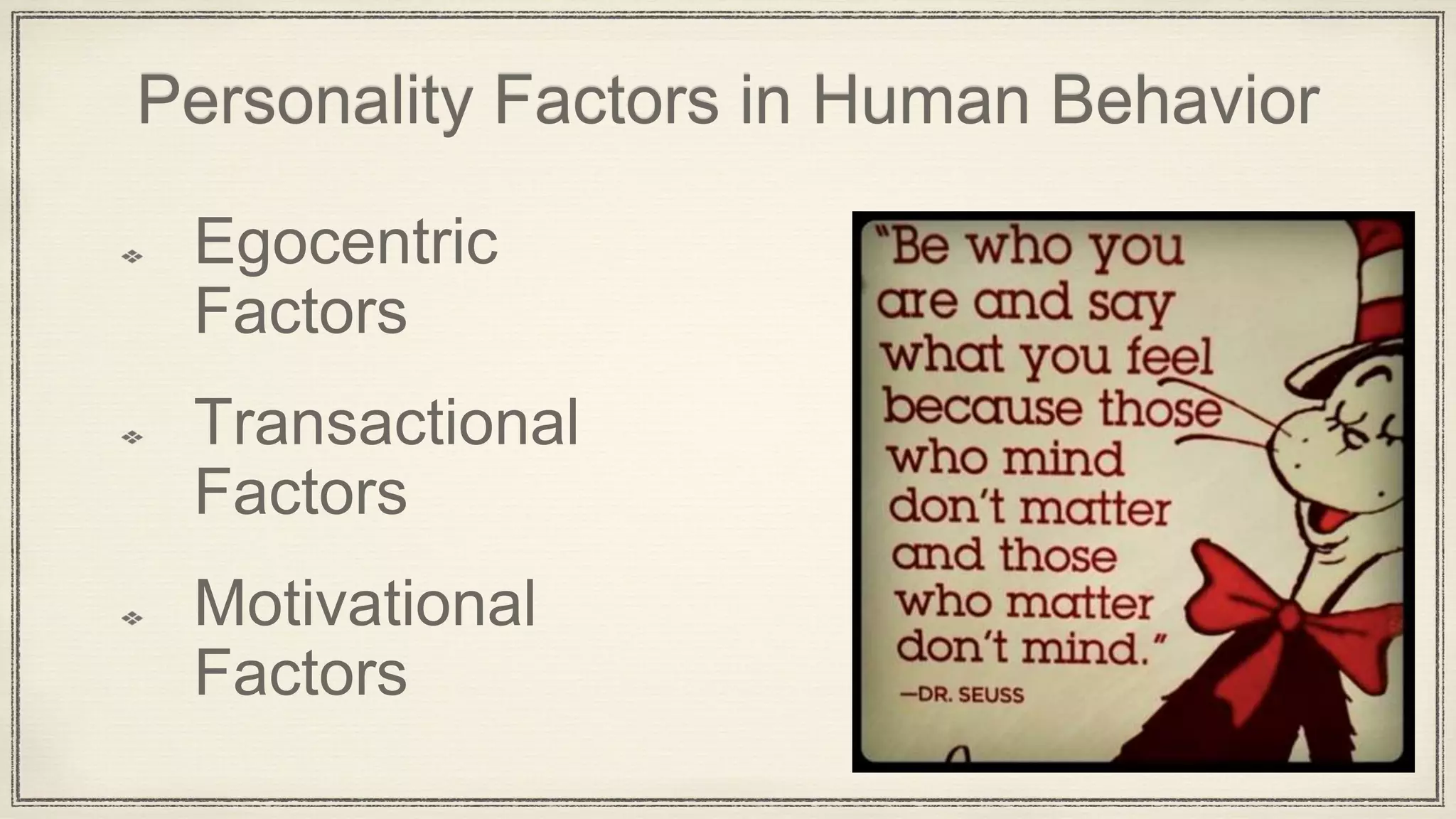 Personality Factors in Human Behavior

Egocentric Factors

Transactional Factors

Motivational Factors

"Be who you are and say what you feel because those who mind don't matter and those who matter don't mind."
—DR. SEUSS